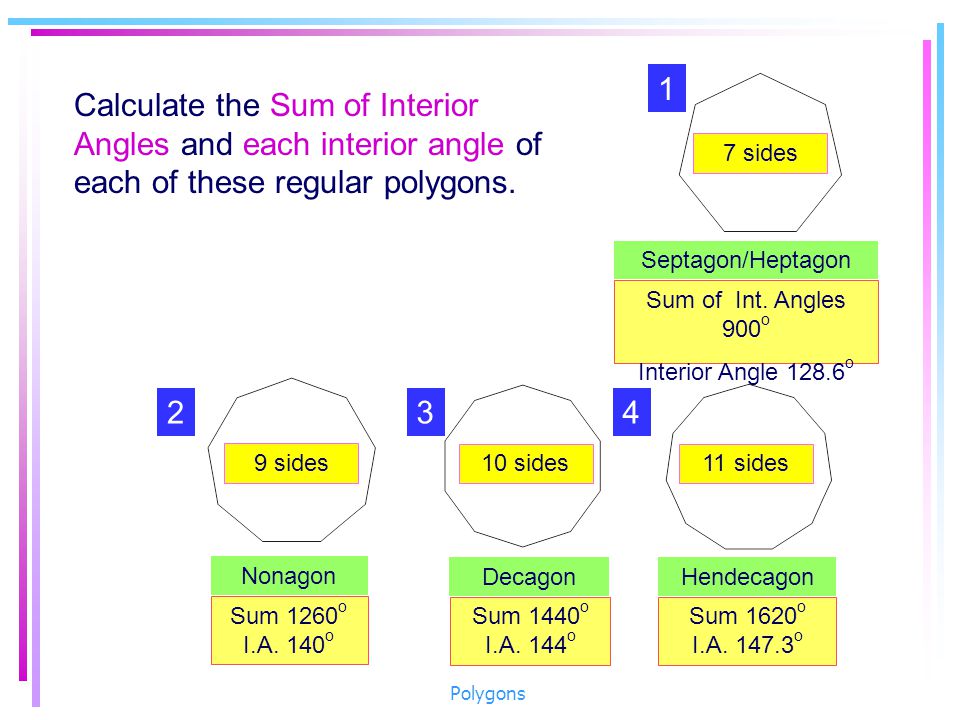 Calculate the Sum of Interior Angles and each interior angle of each of these regular polygons.

1

7 sides

Septagon/Heptagon

Sum of Int. Angles $900^o$

Interior Angle $128.6^o$

2

9 sides

Nonagon

Sum $1260^o$
I.A. $140^o$

3

10 sides

Decagon

Sum $1440^o$
I.A. $144^o$

4

11 sides

Hendecagon

Sum $1620^o$
I.A. $147.3^o$

Polygons